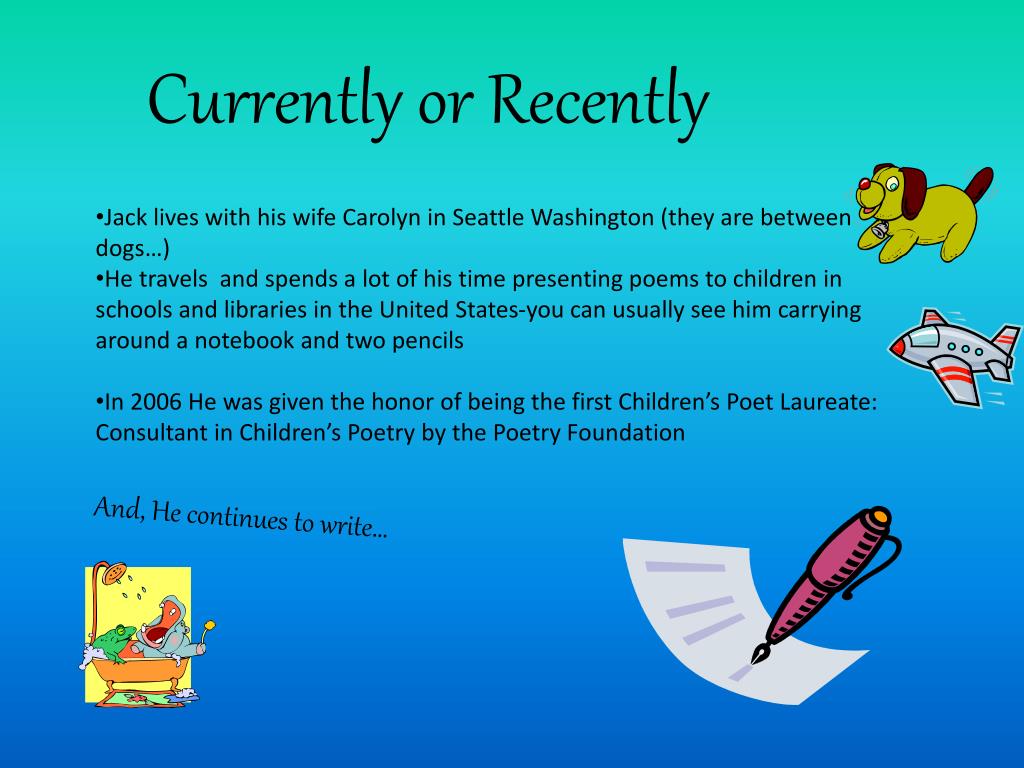 Currently or Recently

•Jack lives with his wife Carolyn in Seattle Washington (they are between dogs…)
•He travels and spends a lot of his time presenting poems to children in schools and libraries in the United States-you can usually see him carrying around a notebook and two pencils

•In 2006 He was given the honor of being the first Children's Poet Laureate: Consultant in Children's Poetry by the Poetry Foundation

And, He continues to write…